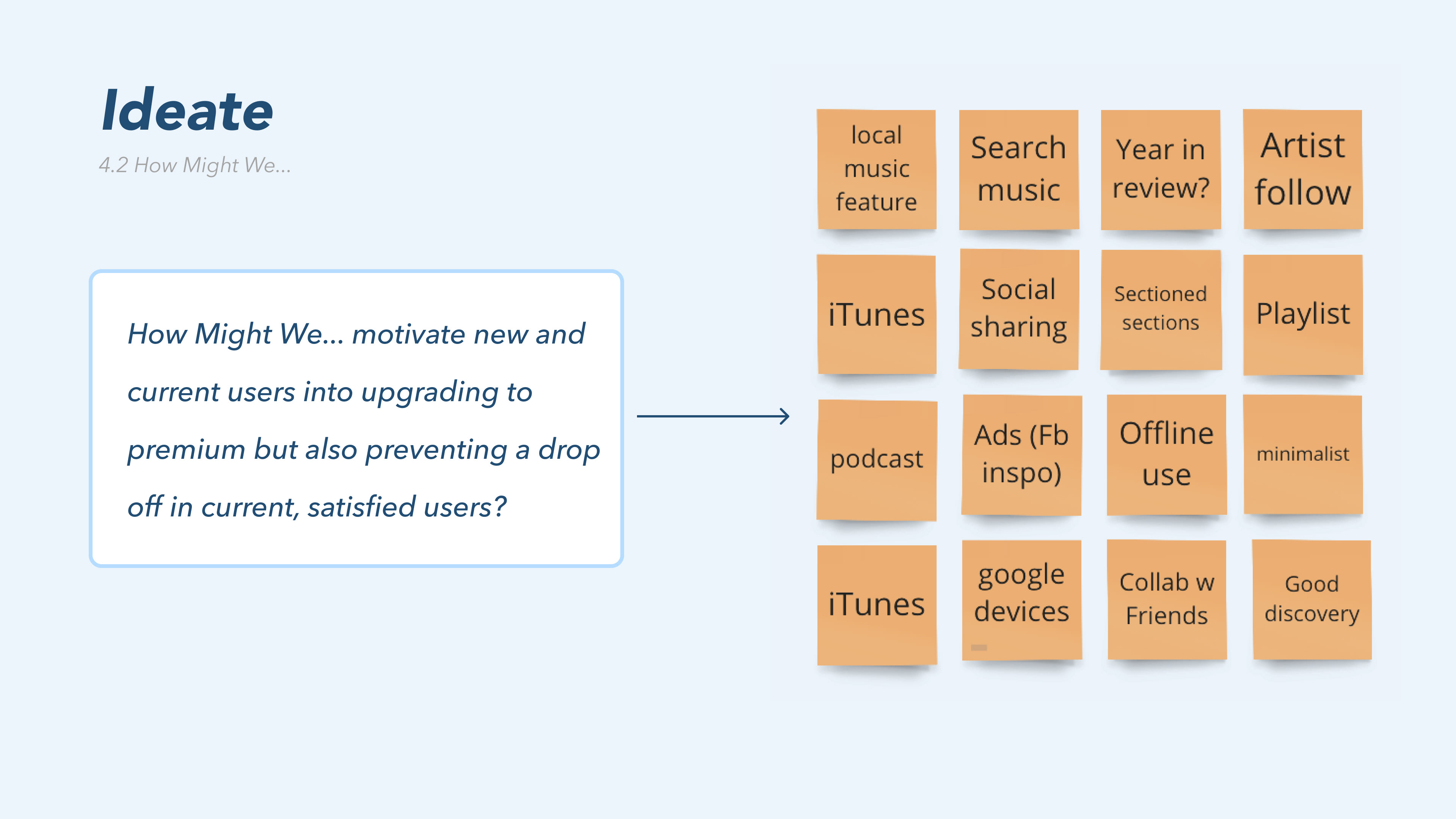 Ideate

4.2 How Might We...

How Might We... motivate new and current users into upgrading to premium but also preventing a drop off in current, satisfied users?

local music feature

Search music

Year in review?

Artist follow

iTunes

Social sharing

Sectioned sections

Playlist

podcast

Ads (Fb inspo)

Offline use

minimalist

iTunes

google devices

Collab w Friends

Good discovery